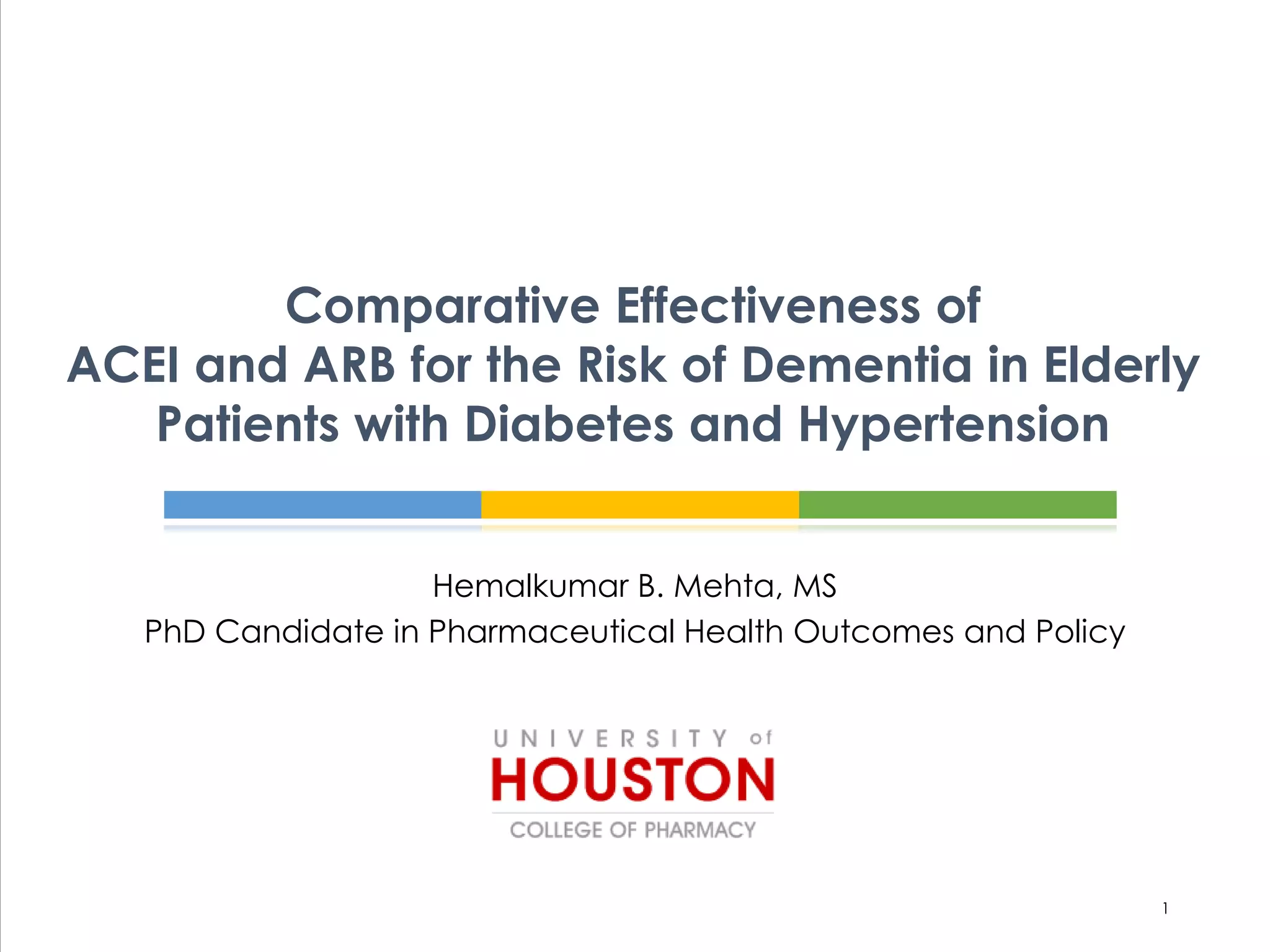 Comparative Effectiveness of ACEI and ARB for the Risk of Dementia in Elderly Patients with Diabetes and Hypertension

Hemalkumar B. Mehta, MS

PhD Candidate in Pharmaceutical Health Outcomes and Policy

UNIVERSITY of
HOUSTON
COLLEGE OF PHARMACY

1